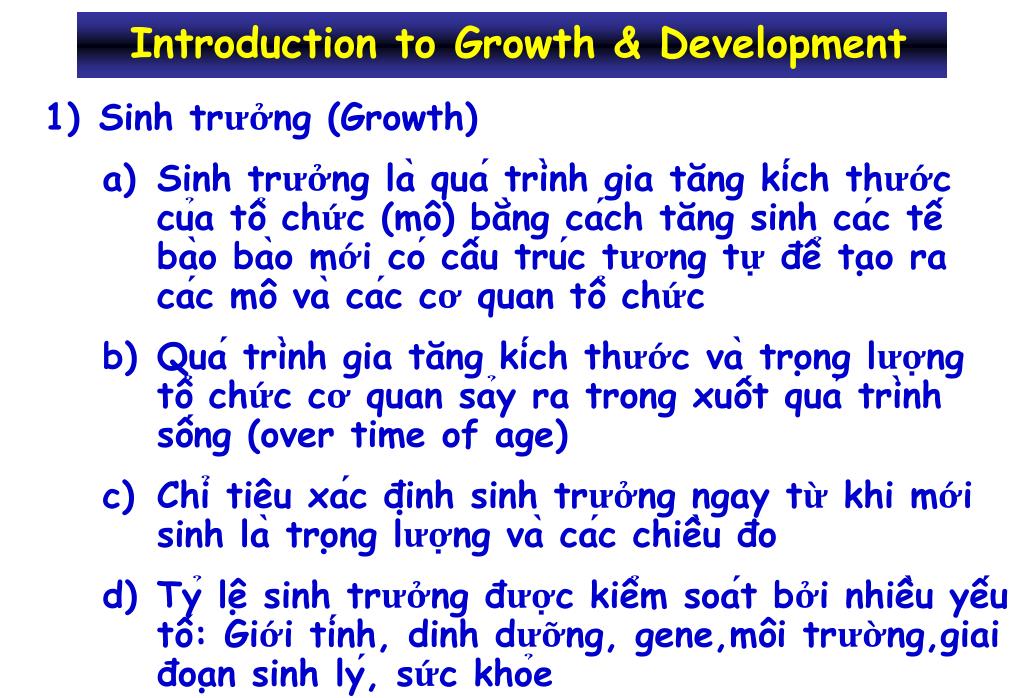 Introduction to Growth & Development

1) Sinh trưởng (Growth)

a) Sinh trưởng là quá trình gia tăng kích thước của tổ chức (mô) bằng cách tăng sinh các tế bào bào mới có cấu trúc tương tự để tạo ra các mô và các cơ quan tổ chức

b) Quá trình gia tăng kích thước và trọng lượng tổ chức cơ quan sảy ra trong xuốt quá trình sống (over time of age)

c) Chỉ tiêu xác định sinh trưởng ngay từ khi mới sinh là trọng lượng và các chiều đo

d) Tỷ lệ sinh trưởng được kiểm soát bởi nhiều yếu tố: Giới tính, dinh dưỡng, gene,môi trường,giai đoạn sinh lý, sức khỏe